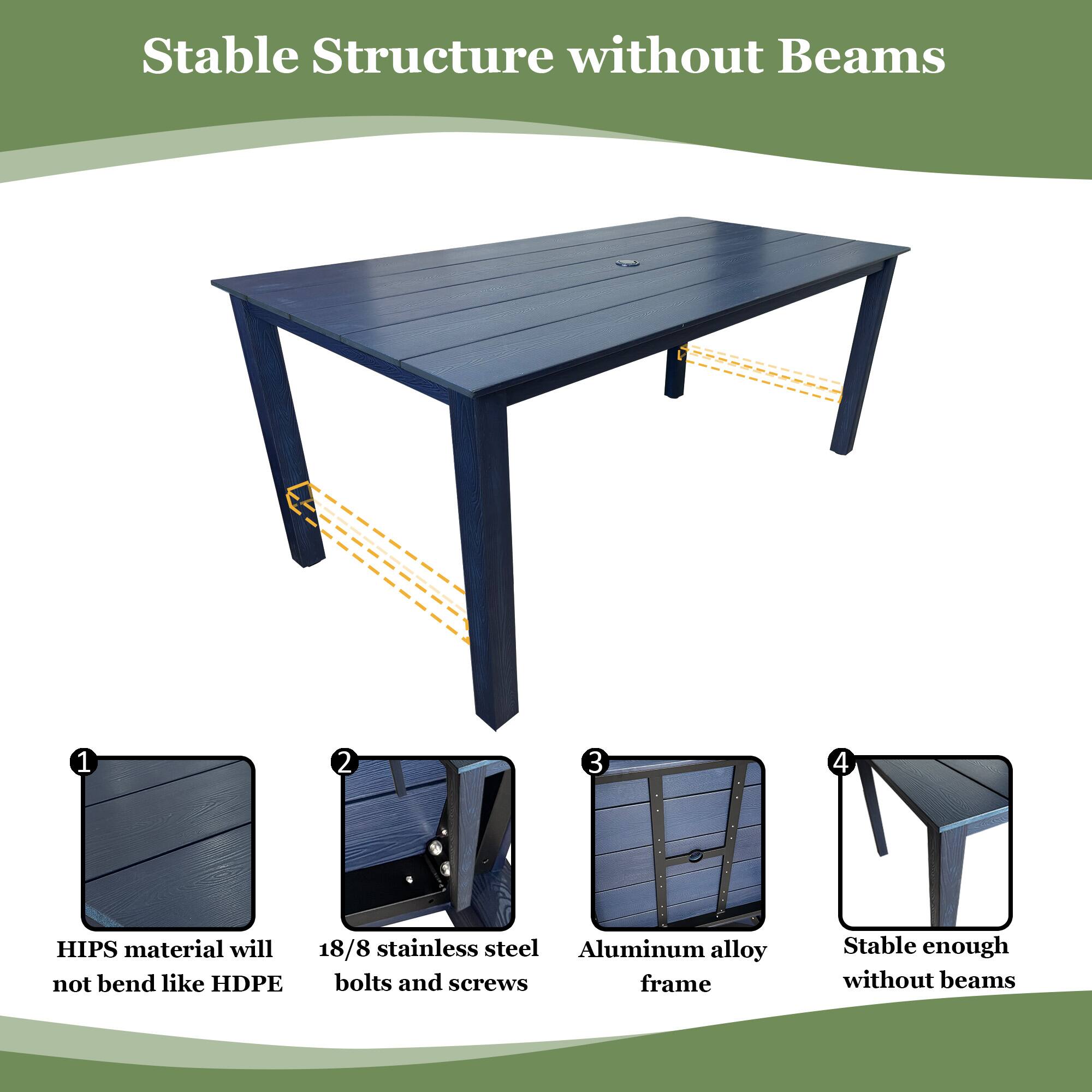 Stable Structure without Beams

1

HIPS material will not bend like HDPE

2

18/8 stainless steel bolts and screws

3

Aluminum alloy frame

4

Stable enough without beams